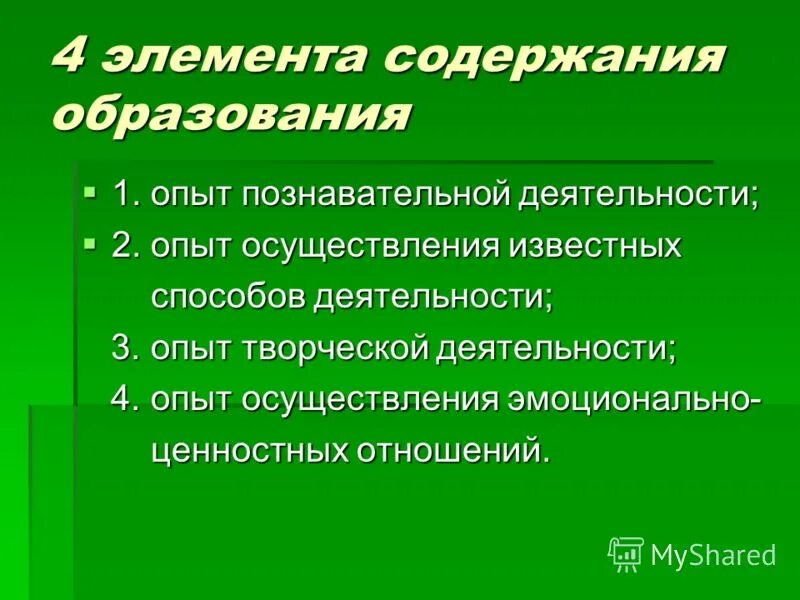 4 элемента содержания образования

1. опыт познавательной деятельности;

2. опыт осуществления известных способов деятельности;

3. опыт творческой деятельности;

4. опыт осуществления эмоционально-ценностных отношений.

MyShared